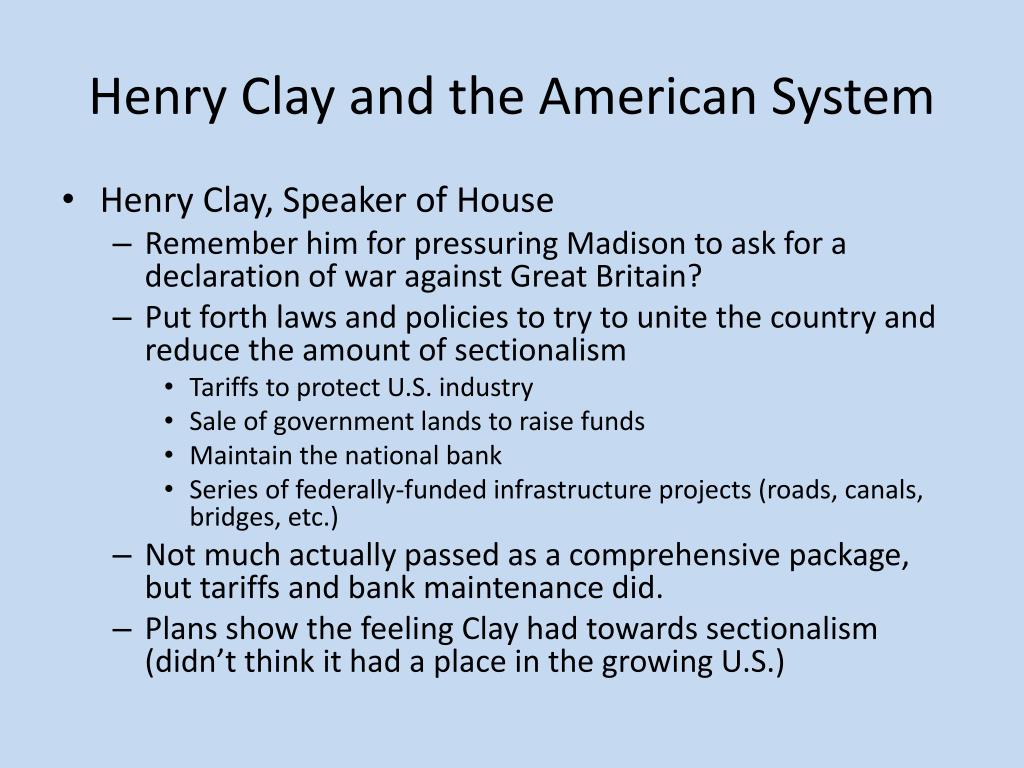 Henry Clay and the American System

• Henry Clay, Speaker of House
– Remember him for pressuring Madison to ask for a declaration of war against Great Britain?
– Put forth laws and policies to try to unite the country and reduce the amount of sectionalism
• Tariffs to protect U.S. industry
• Sale of government lands to raise funds
• Maintain the national bank
• Series of federally-funded infrastructure projects (roads, canals, bridges, etc.)
– Not much actually passed as a comprehensive package, but tariffs and bank maintenance did.
– Plans show the feeling Clay had towards sectionalism (didn't think it had a place in the growing U.S.)